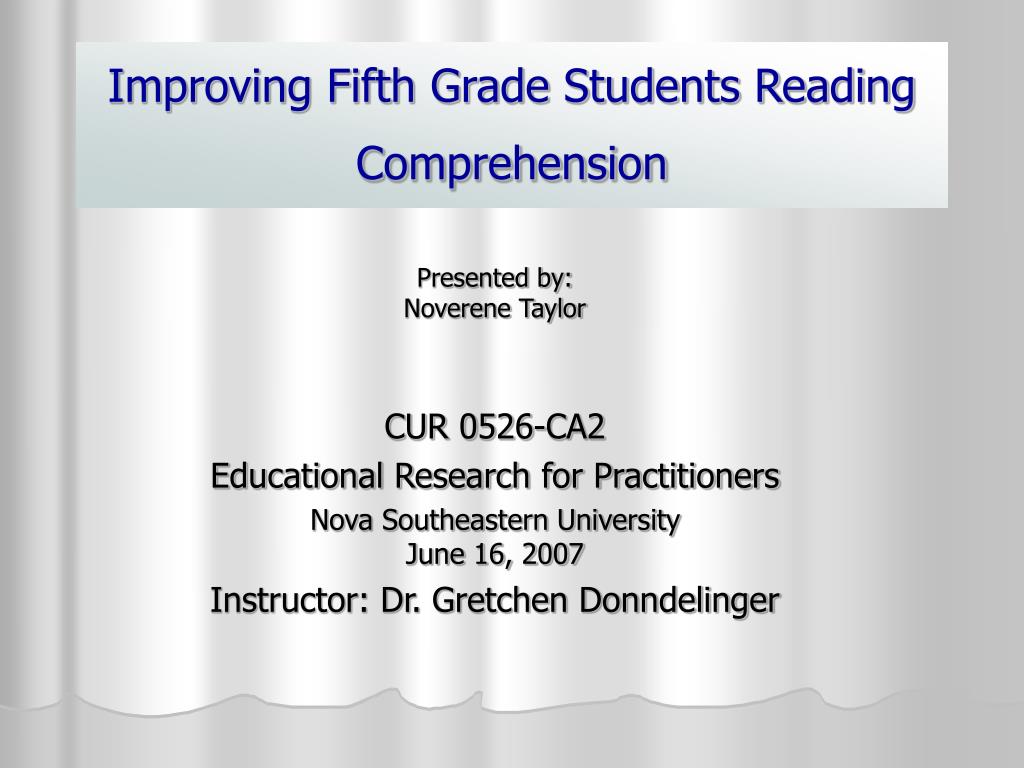 Improving Fifth Grade Students Reading Comprehension

Presented by:
Noverene Taylor

CUR 0526-CA2
Educational Research for Practitioners
Nova Southeastern University
June 16, 2007
Instructor: Dr. Gretchen Donndelinger